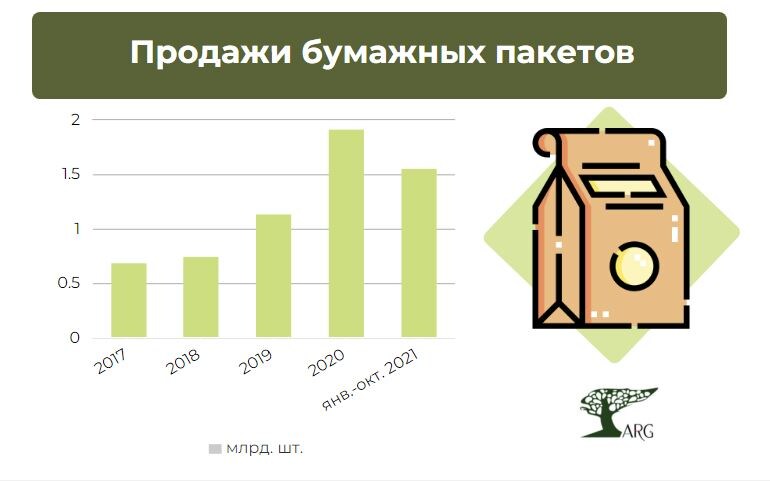 Продажи бумажных пакетов

2
1.5
1
0.5
0

2017
2018
2019
2020
янв.-окт. 2021

млрд. шт.

ARG